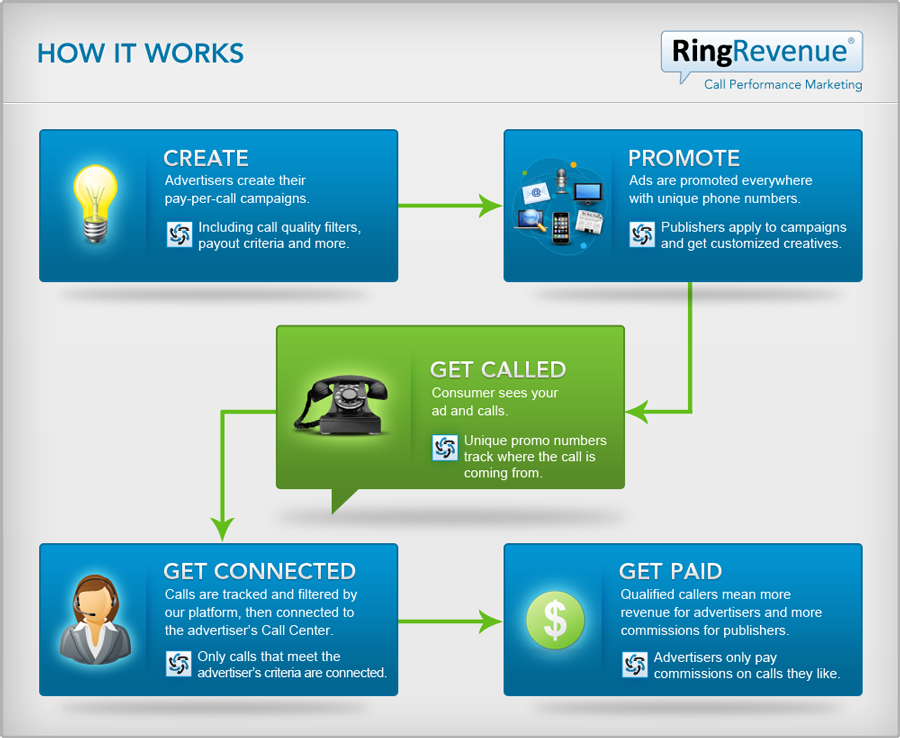 HOW IT WORKS

RingRevenue®
Call Performance Marketing

CREATE
Advertisers create their pay-per-call campaigns.

Including call quality filters, payout criteria and more.

PROMOTE
Ads are promoted everywhere with unique phone numbers.

Publishers apply to campaigns and get customized creatives.

GET CALLED
Consumer sees your ad and calls.

Unique promo numbers track where the call is coming from.

GET CONNECTED
Calls are tracked and filtered by our platform, then connected to the advertiser's Call Center.

Only calls that meet the advertiser's criteria are connected.

GET PAID
Qualified callers mean more revenue for advertisers and more commissions for publishers.

Advertisers only pay commissions on calls they like.